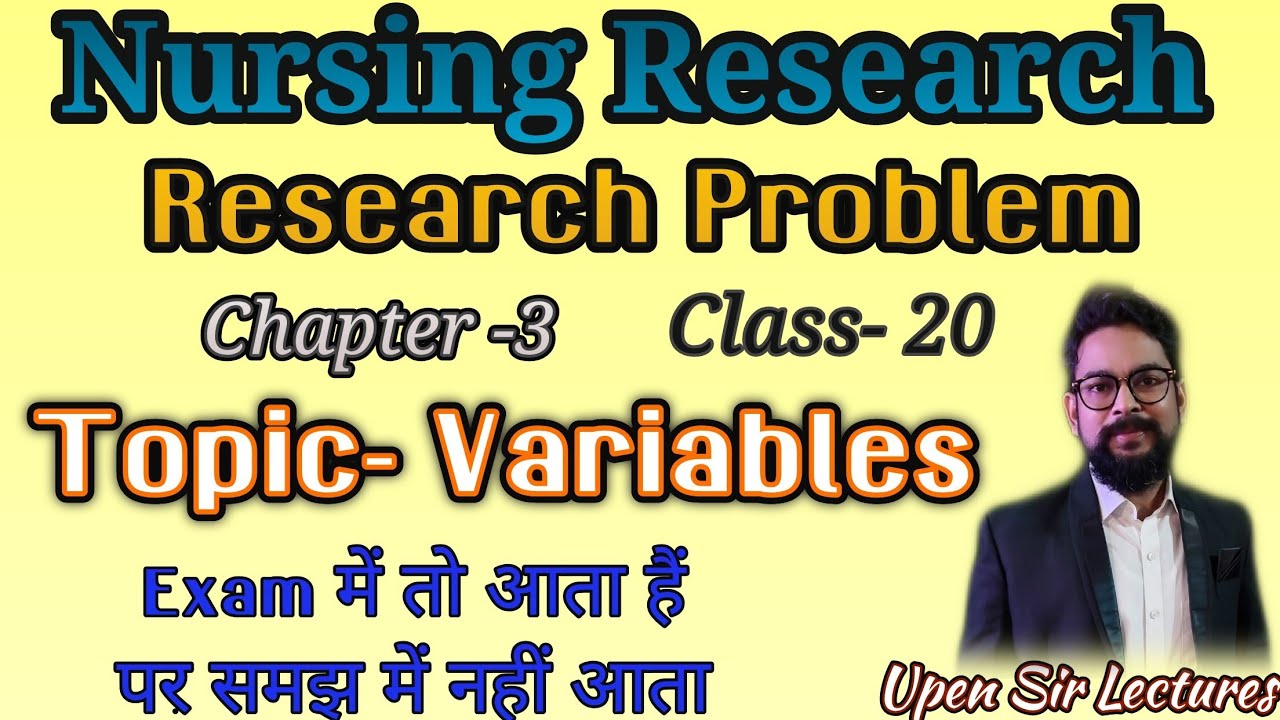 Nursing Research

Research Problem

Chapter -3 Class- 20

Topic- Variables

Exam में तो आता हैं
पर समझ में नहीं आता

Upen Sir Lectures